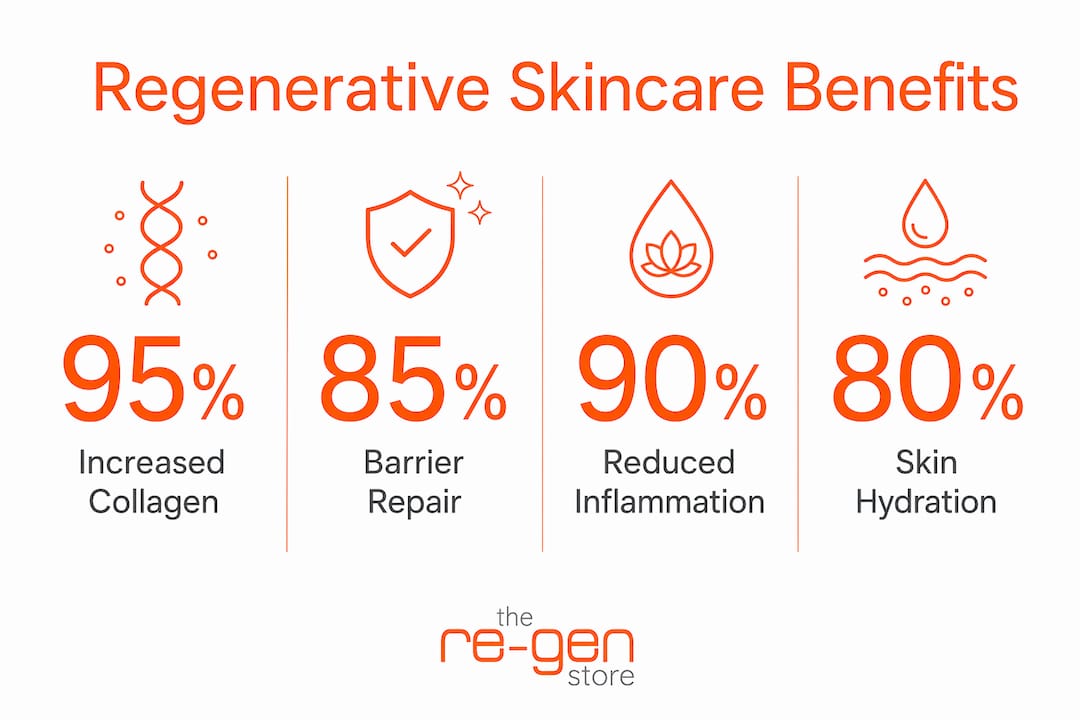 Regenerative Skincare Benefits

95%
Increased Collagen

85%
Barrier Repair

90%
Reduced Inflammation

80%
Skin Hydration

the
re-gen
store